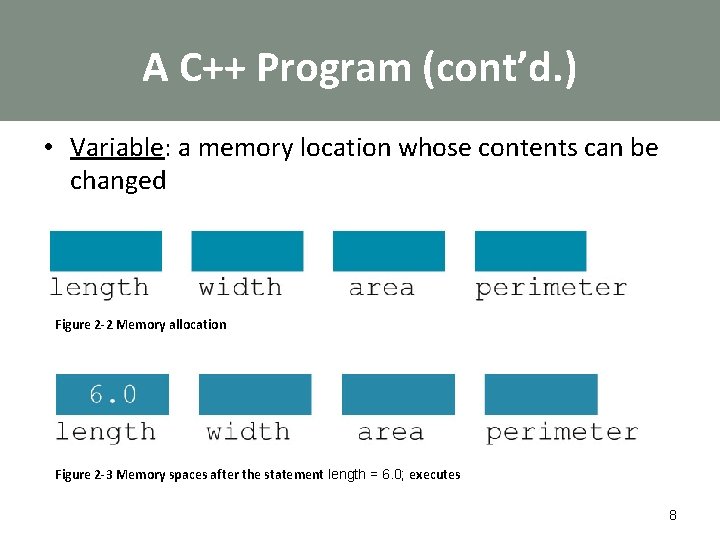 A C++ Program (cont'd.)

• Variable: a memory location whose contents can be changed

length width area perimeter

Figure 2-2 Memory allocation

6.0

length width area perimeter

Figure 2-3 Memory spaces after the statement length = 6.0; executes

8